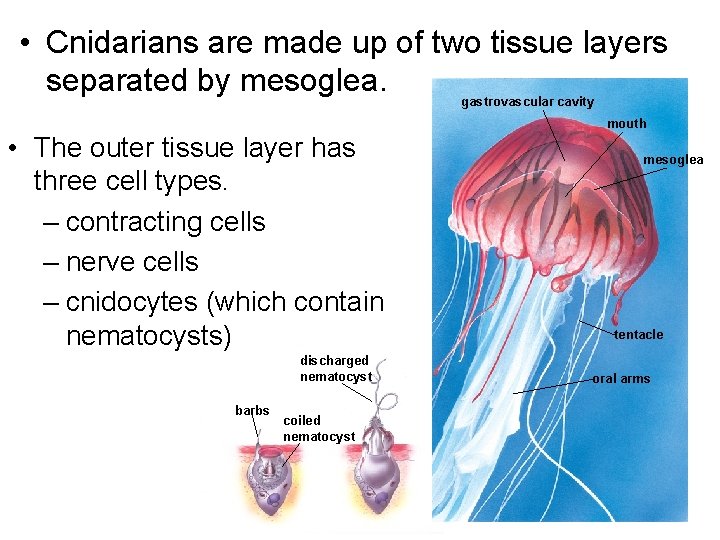 • Cnidarians are made up of two tissue layers separated by mesoglea.

• The outer tissue layer has three cell types.
– contracting cells
– nerve cells
– cnidocytes (which contain nematocysts)

gastrovascular cavity
mouth
mesoglea
tentacle
oral arms
discharged nematocyst
barbs
coiled nematocyst